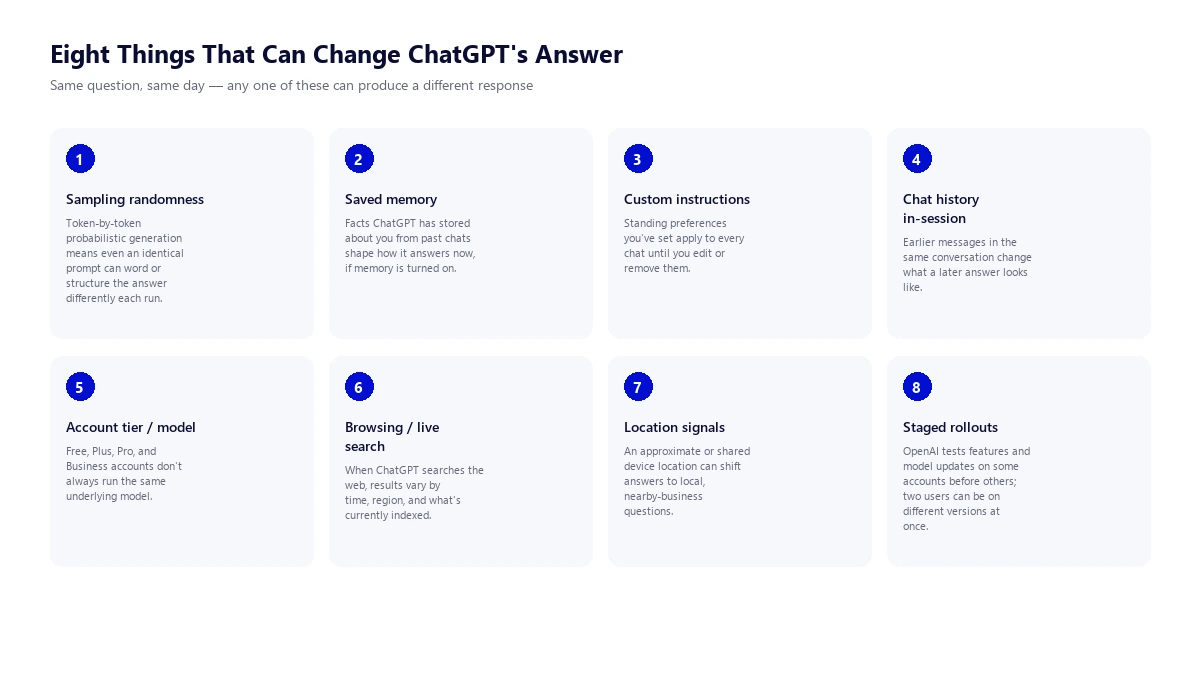 Eight Things That Can Change ChatGPT's Answer

Same question, same day — any one of these can produce a different response

1

Sampling randomness

Token-by-token probabilistic generation means even an identical prompt can word or structure the answer differently each run.

2

Saved memory

Facts ChatGPT has stored about you from past chats shape how it answers now, if memory is turned on.

3

Custom instructions

Standing preferences you've set apply to every chat until you edit or remove them.

4

Chat history in-session

Earlier messages in the same conversation change what a later answer looks like.

5

Account tier / model

Free, Plus, Pro, and Business accounts don't always run the same underlying model.

6

Browsing / live search

When ChatGPT searches the web, results vary by time, region, and what's currently indexed.

7

Location signals

An approximate or shared device location can shift answers to local, nearby-business questions.

8

Staged rollouts

OpenAI tests features and model updates on some accounts before others; two users can be on different versions at once.